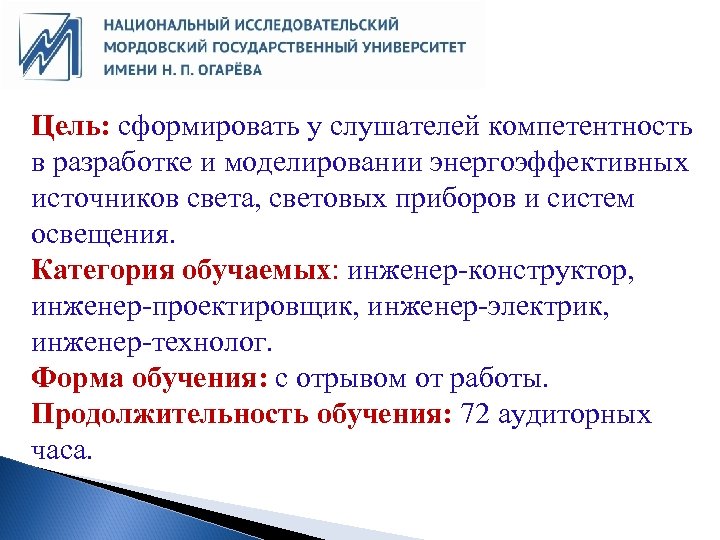 НАЦИОНАЛЬНЫЙ ИССЛЕДОВАТЕЛЬСКИЙ
МОРДОВСКИЙ ГОСУДАРСТВЕННЫЙ УНИВЕРСИТЕТ
ИМЕНИ Н. П. ОГАРЁВА

Цель: сформировать у слушателей компетентность в разработке и моделировании энергоэффективных источников света, световых приборов и систем освещения.
Категория обучаемых: инженер-конструктор, инженер-проектировщик, инженер-электрик, инженер-технолог.
Форма обучения: с отрывом от работы.
Продолжительность обучения: 72 аудиторных часа.